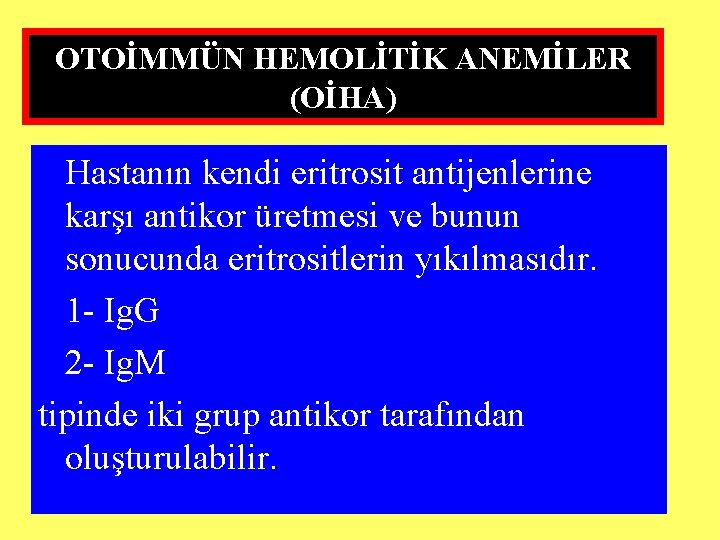 OTOİMMÜN HEMOLİTİK ANEMİLER (OİHA)

Hastanın kendi eritrosit antijenlerine karşı antikor üretmesi ve bunun sonucunda eritrositlerin yıkılmasıdır.

1- IgG

2- IgM

tipinde iki grup antikor tarafından oluşturulabilir.